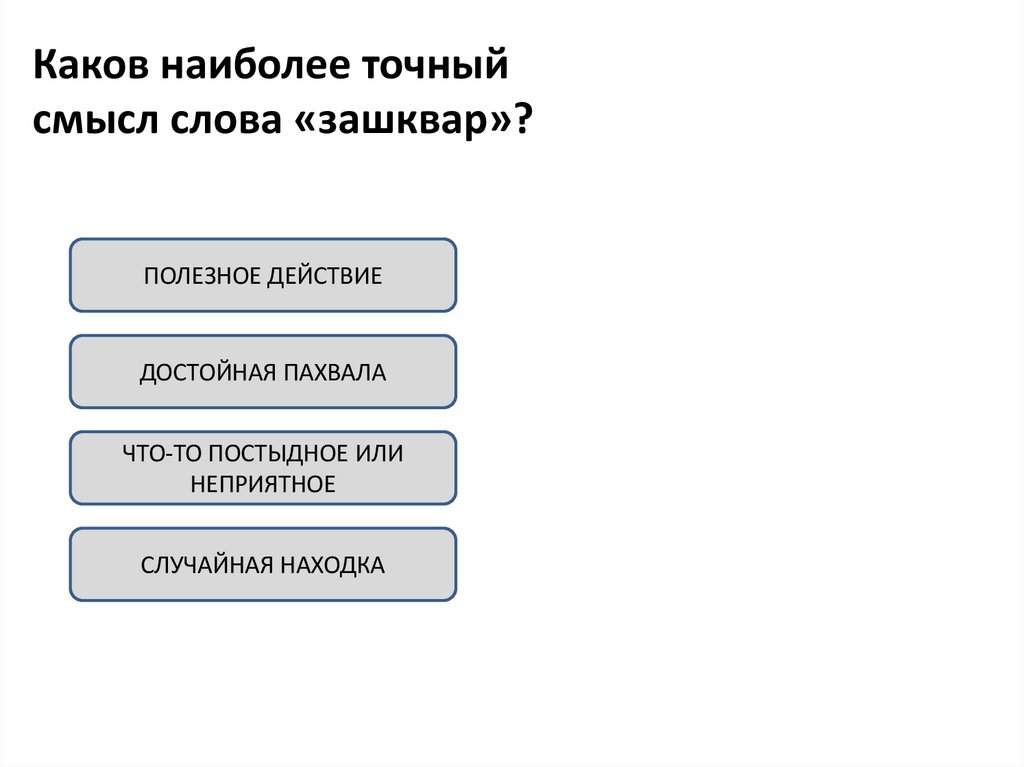 Каков наиболее точный смысл слова «зашквар»?

ПОЛЕЗНОЕ ДЕЙСТВИЕ

ДОСТОЙНАЯ ПАХВАЛА

ЧТО-ТО ПОСТЫДНОЕ ИЛИ НЕПРИЯТНОЕ

СЛУЧАЙНАЯ НАХОДКА